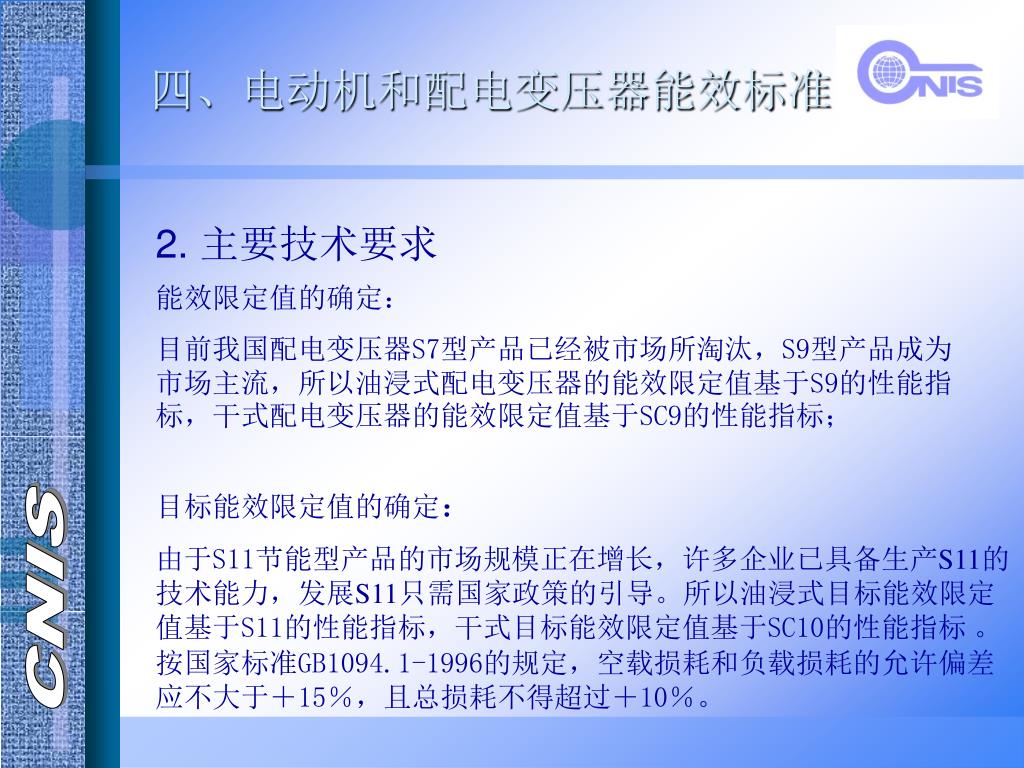 四、电动机和配电变压器能效标准

CNIS

2. 主要技术要求

能效限定值的确定：

目前我国配电变压器S7型产品已经被市场所淘汰，S9型产品成为市场主流，所以油浸式配电变压器的能效限定值基于S9的性能指标，干式配电变压器的能效限定值基于SC9的性能指标；

目标能效限定值的确定：

由于S11节能型产品的市场规模正在增长，许多企业已具备生产S11的技术能力，发展S11只需国家政策的引导。所以油浸式目标能效限定值基于S11的性能指标，干式目标能效限定值基于SC10的性能指标 。按国家标准GB1094.1-1996的规定，空载损耗和负载损耗的允许偏差应不大于＋15％，且总损耗不得超过＋10％。

CNIS